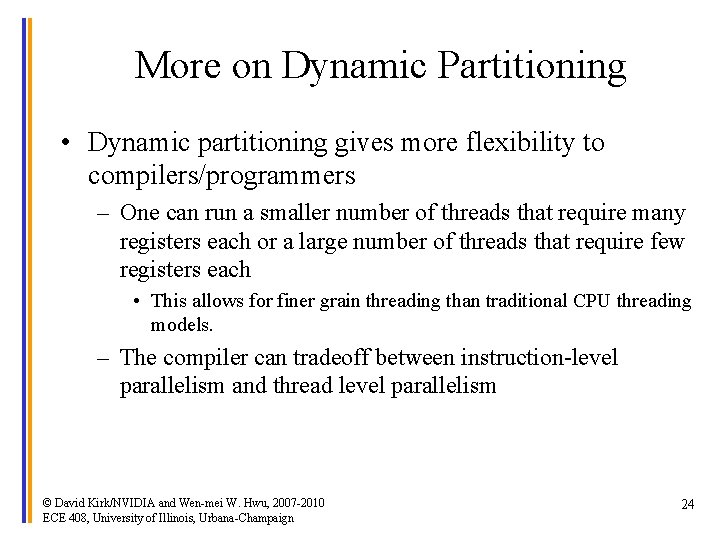 More on Dynamic Partitioning

• Dynamic partitioning gives more flexibility to compilers/programmers

– One can run a smaller number of threads that require many registers each or a large number of threads that require few registers each

• This allows for finer grain threading than traditional CPU threading models.

– The compiler can tradeoff between instruction-level parallelism and thread level parallelism

© David Kirk/NVIDIA and Wen-mei W. Hwu, 2007-2010
ECE 408, University of Illinois, Urbana-Champaign

24